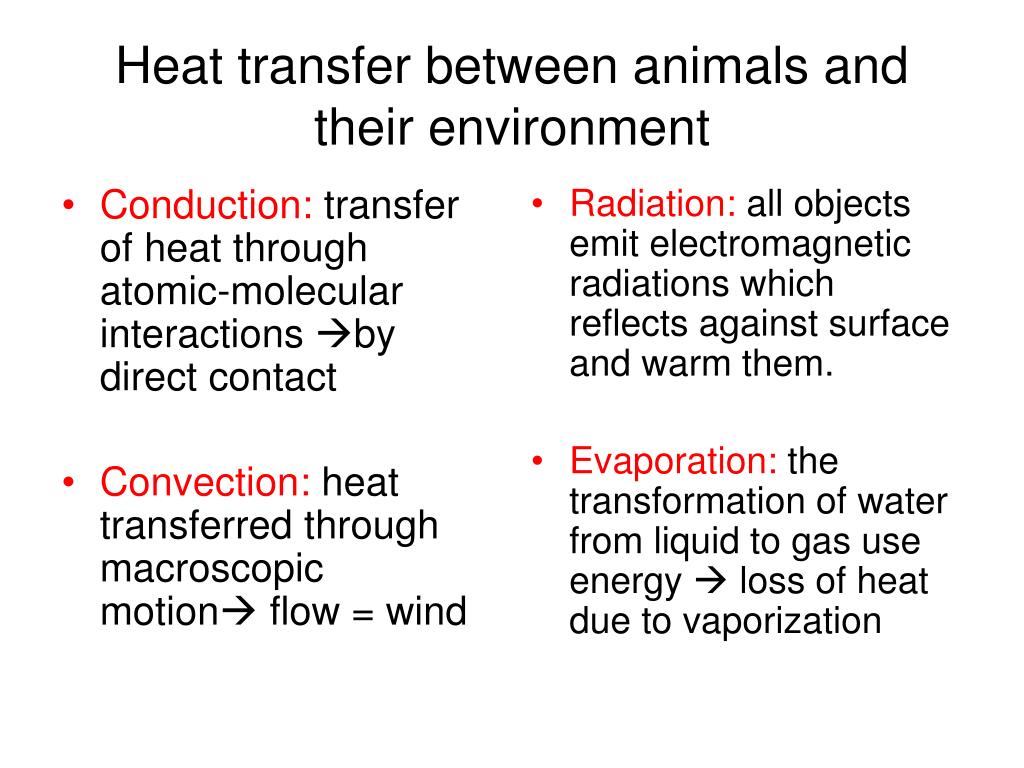 Heat transfer between animals and their environment

• Conduction: transfer of heat through atomic-molecular interactions →by direct contact

• Convection: heat transferred through macroscopic motion→ flow = wind

• Radiation: all objects emit electromagnetic radiations which reflects against surface and warm them.

• Evaporation: the transformation of water from liquid to gas use energy → loss of heat due to vaporization